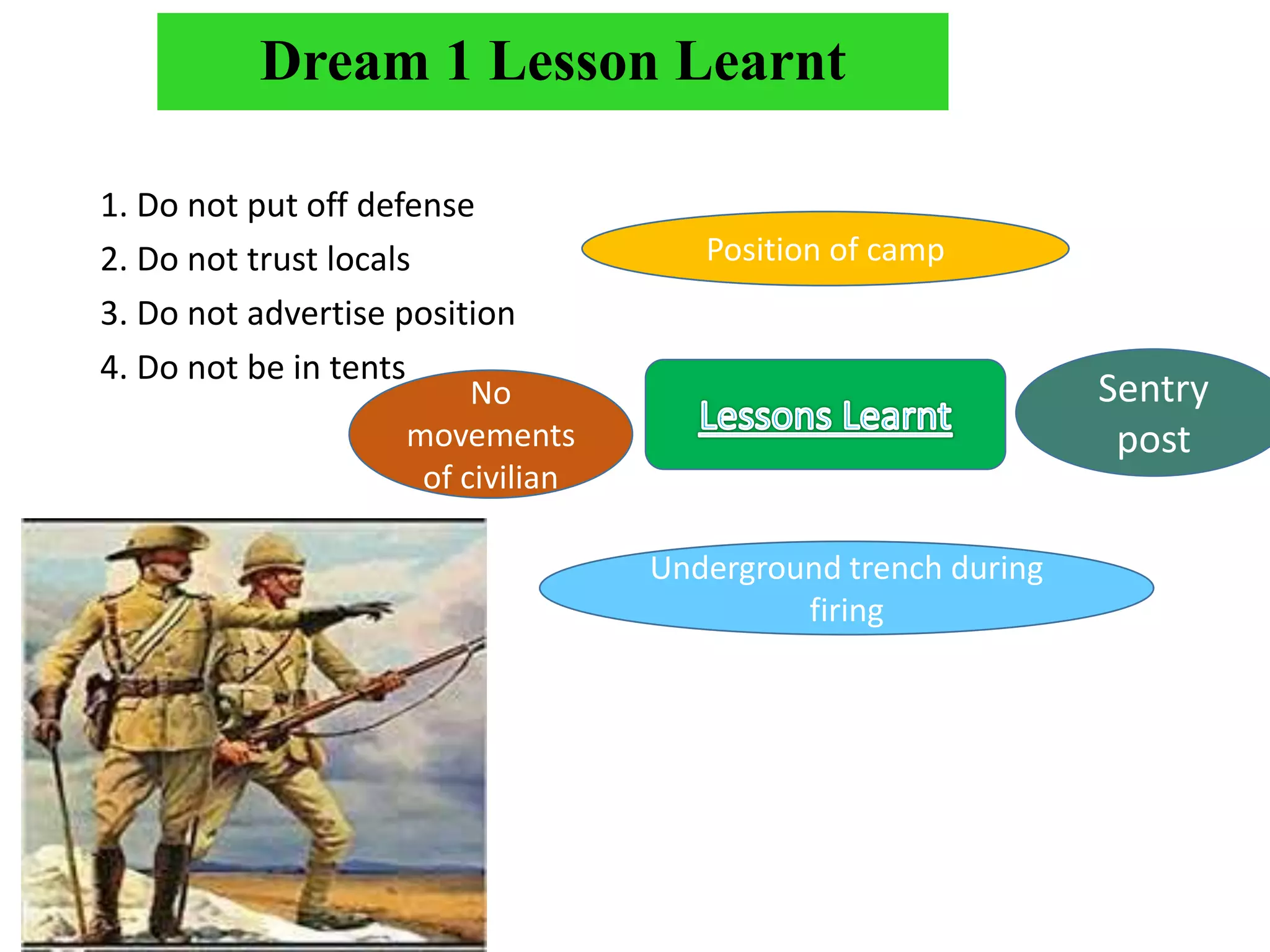 Dream 1 Lesson Learnt

1. Do not put off defense
2. Do not trust locals
3. Do not advertise position
4. Do not be in tents

Position of camp

No movements of civilian

Lessons Learnt

Sentry post

Underground trench during firing